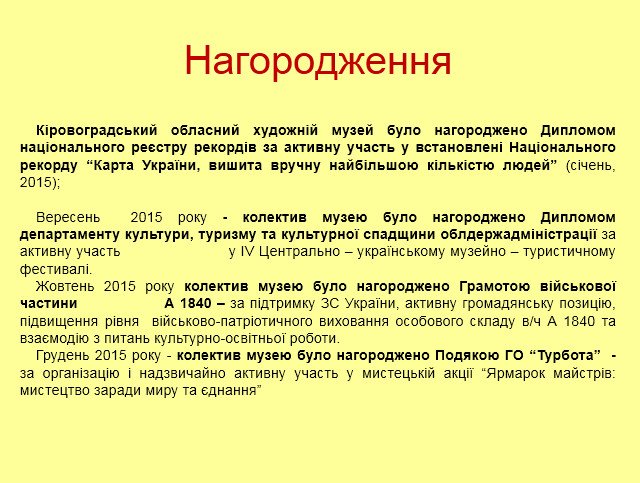 Нагородження

Кіровоградський обласний художній музей було нагороджено Дипломом національного реєстру рекордів за активну участь у встановлені Національного рекорду “Карта України, вишита вручну найбільшою кількістю людей” (січень, 2015);

Вересень 2015 року - колектив музею було нагороджено Дипломом департаменту культури, туризму та культурної спадщини облдержадміністрації за активну участь у IV Центрально – українському музейно – туристичному фестивалі.

Жовтень 2015 року колектив музею було нагороджено Грамотою військової частини А 1840 – за підтримку ЗС України, активну громадянську позицію, підвищення рівня військово-патріотичного виховання особового складу в/ч А 1840 та взаємодію з питань культурно-освітньої роботи.

Грудень 2015 року - колектив музею було нагороджено Подякою ГО “Турбота” - за організацію і надзвичайно активну участь у мистецькій акції “Ярмарок майстрів: мистецтво заради миру та єднання”